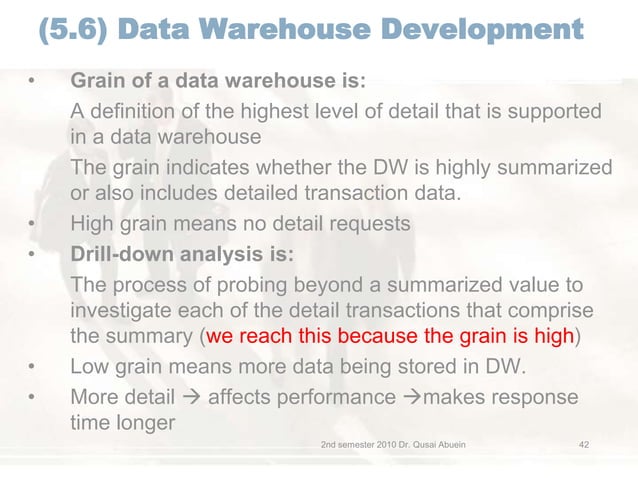 (5.6) Data Warehouse Development

• Grain of a data warehouse is:
A definition of the highest level of detail that is supported in a data warehouse
The grain indicates whether the DW is highly summarized or also includes detailed transaction data.
• High grain means no detail requests
• Drill-down analysis is:
The process of probing beyond a summarized value to investigate each of the detail transactions that comprise the summary (we reach this because the grain is high)
• Low grain means more data being stored in DW.
• More detail → affects performance →makes response time longer

2nd semester 2010 Dr. Qusai Abuein 42